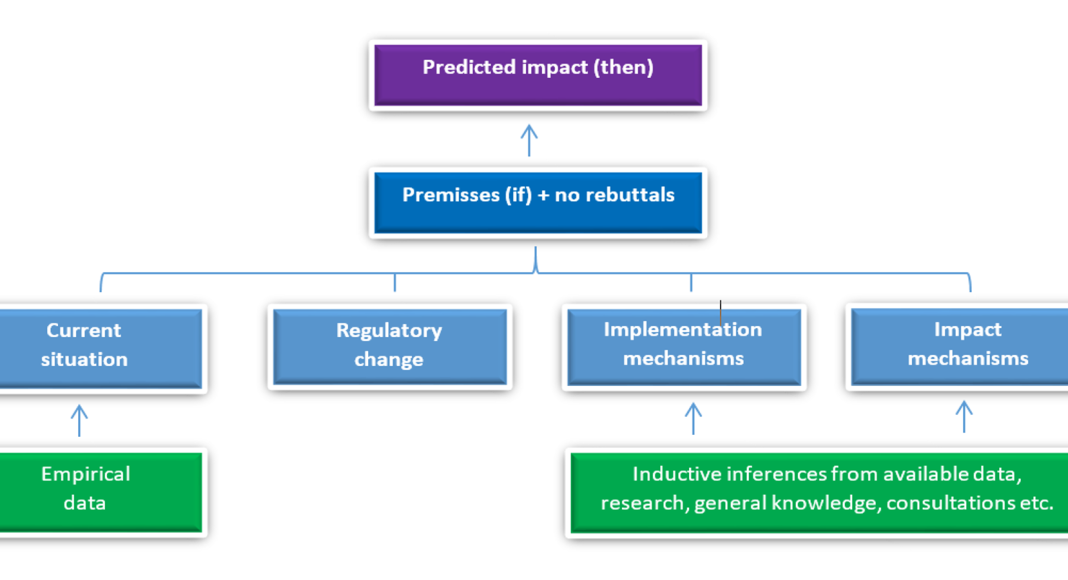 Predicted impact (then)

Premisses (if) + no rebuttals

Current situation

Regulatory change

Implementation mechanisms

Impact mechanisms

Empirical data

Inductive inferences from available data, research, general knowledge, consultations etc.